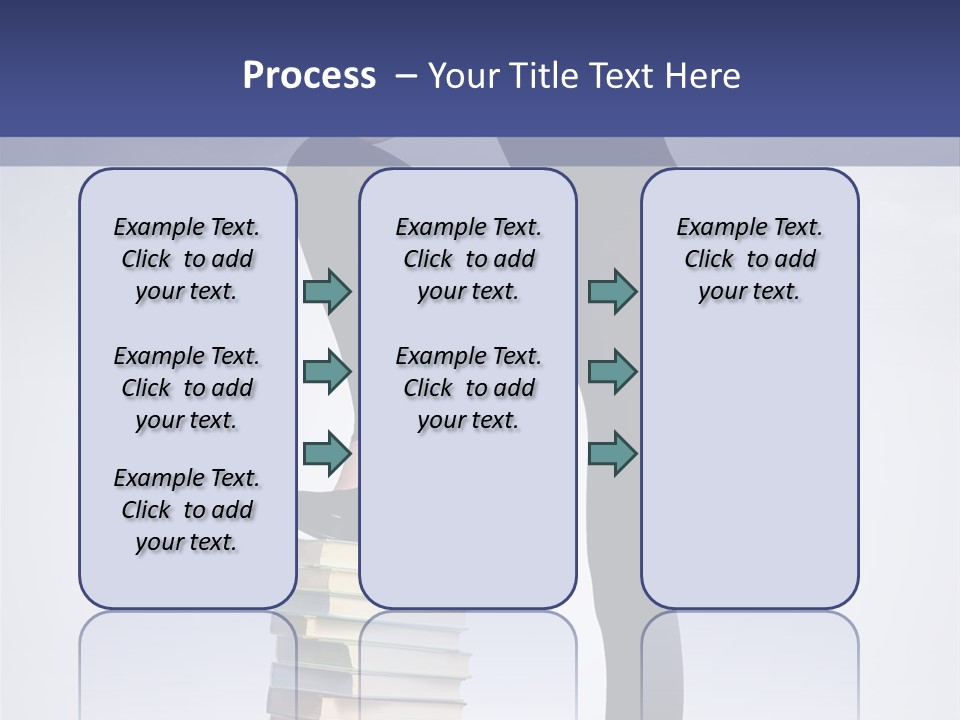 Process – Your Title Text Here

Example Text. Click to add your text.

Example Text. Click to add your text.

Example Text. Click to add your text.

Example Text. Click to add your text.

Example Text. Click to add your text.

Example Text. Click to add your text.